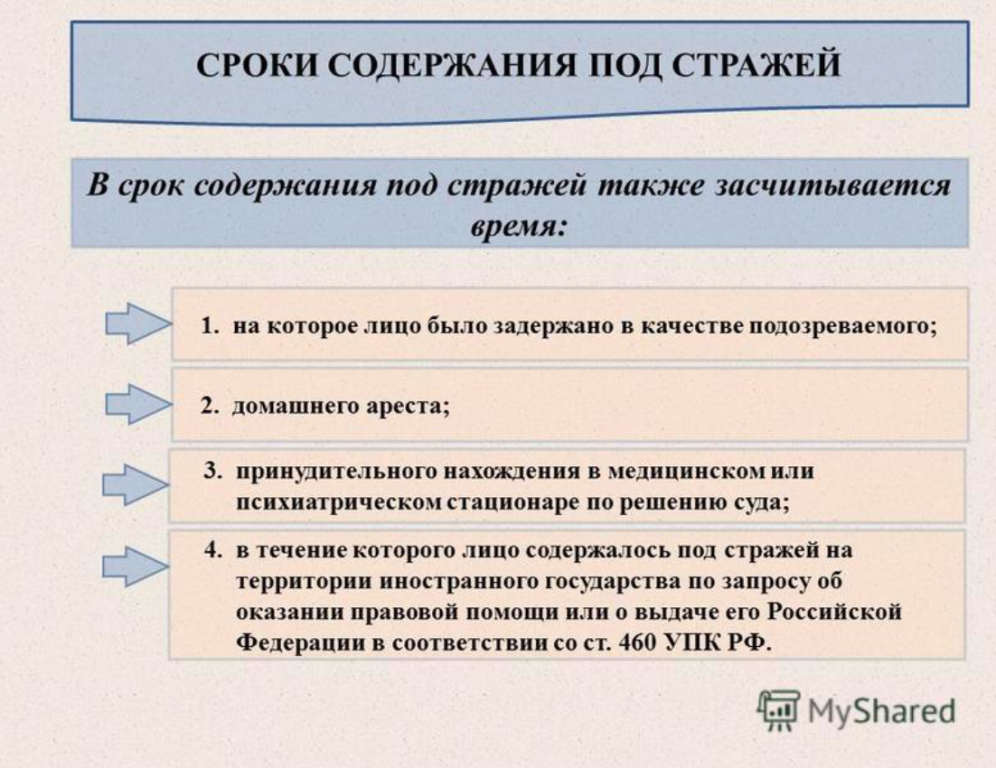 СРОКИ СОДЕРЖАНИЯ ПОД СТРАЖЕЙ

В срок содержания под стражей также засчитывается время:

1. на которое лицо было задержано в качестве подозреваемого;

2. домашнего ареста;

3. принудительного нахождения в медицинском или психиатрическом стационаре по решению суда;

4. в течение которого лицо содержалось под стражей на территории иностранного государства по запросу об оказании правовой помощи или о выдаче его Российской Федерации в соответствии со ст. 460 УПК РФ.

MyShared